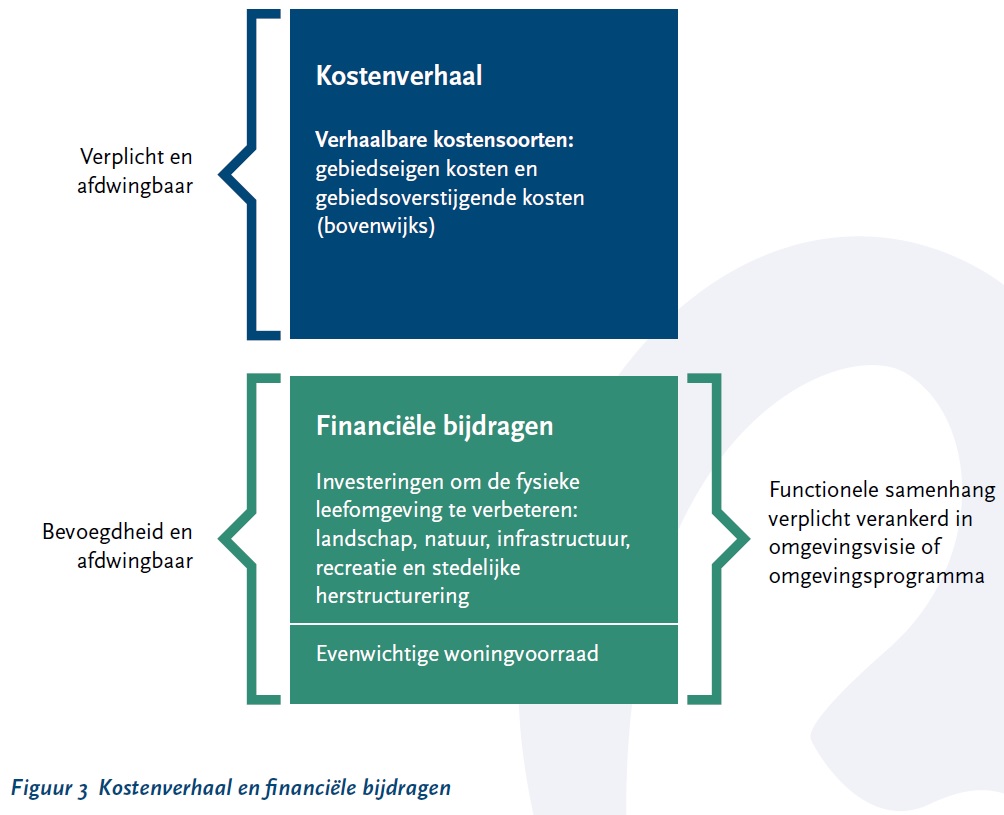 Verplicht en afdwingbaar

Kostenverhaal

Verhaalbare kostensoorten: gebiedseigen kosten en gebiedsoverstijgende kosten (bovenwijks)

Bevoegdheid en afdwingbaar

Financiële bijdragen

Investeringen om de fysieke leefomgeving te verbeteren: landschap, natuur, infrastructuur, recreatie en stedelijke herstructurering

Evenwichtige woningvoorraad

Functionele samenhang verplicht verankerd in omgevingsvisie of omgevingsprogramma

Figuur 3 Kostenverhaal en financiële bijdragen